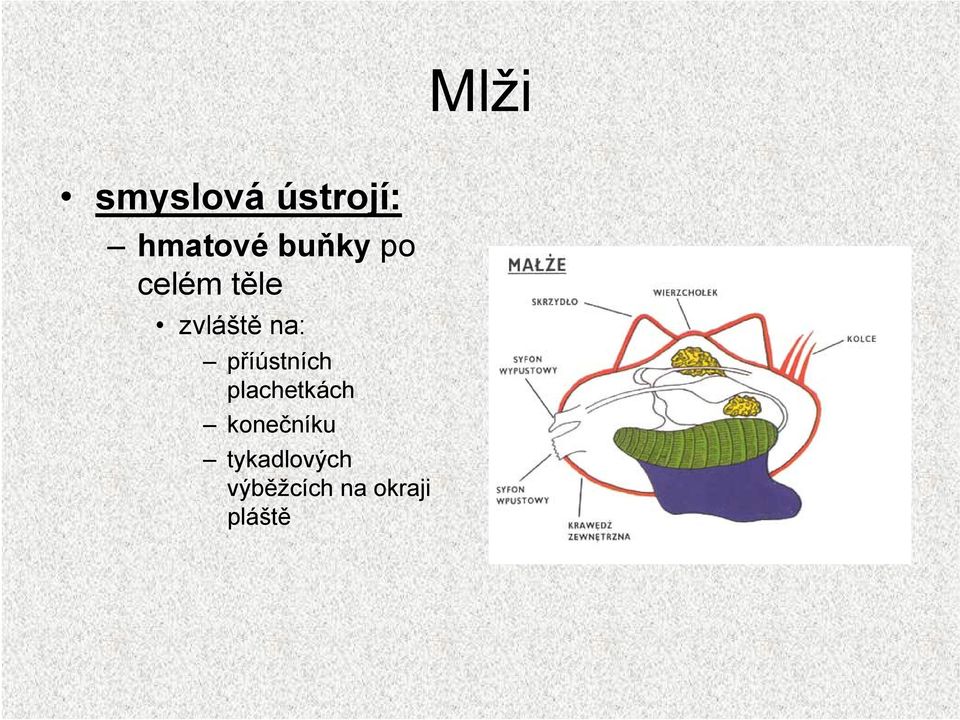 Mlži

• smyslová ústrojí:
– hmatové buňky po celém těle
• zvláště na:
– příústních plachetkách
– konečníku
– tykadlových výběžcích na okraji pláště

MAŁŻE
SKRZYDŁO
WIERZCHOŁEK
KOLCE
SYFON WYPUSTOWY
SYFON WPUSTOWY
KRAWĘDŹ ZEWNĘTRZNA